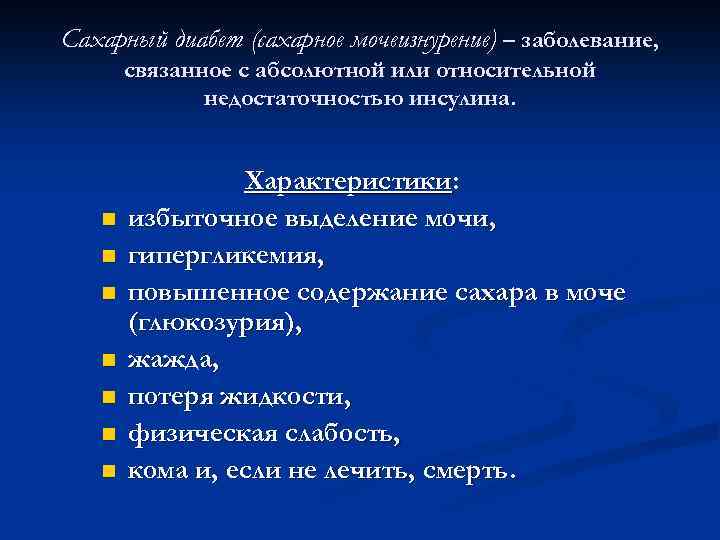 Сахарный диабет (сахарное мочеизнурение) – заболевание, связанное с абсолютной или относительной недостаточностью инсулина.

Характеристики:
- избыточное выделение мочи,
- гипергликемия,
- повышенное содержание сахара в моче (глюкозурия),
- жажда,
- потеря жидкости,
- физическая слабость,
- кома и, если не лечить, смерть.